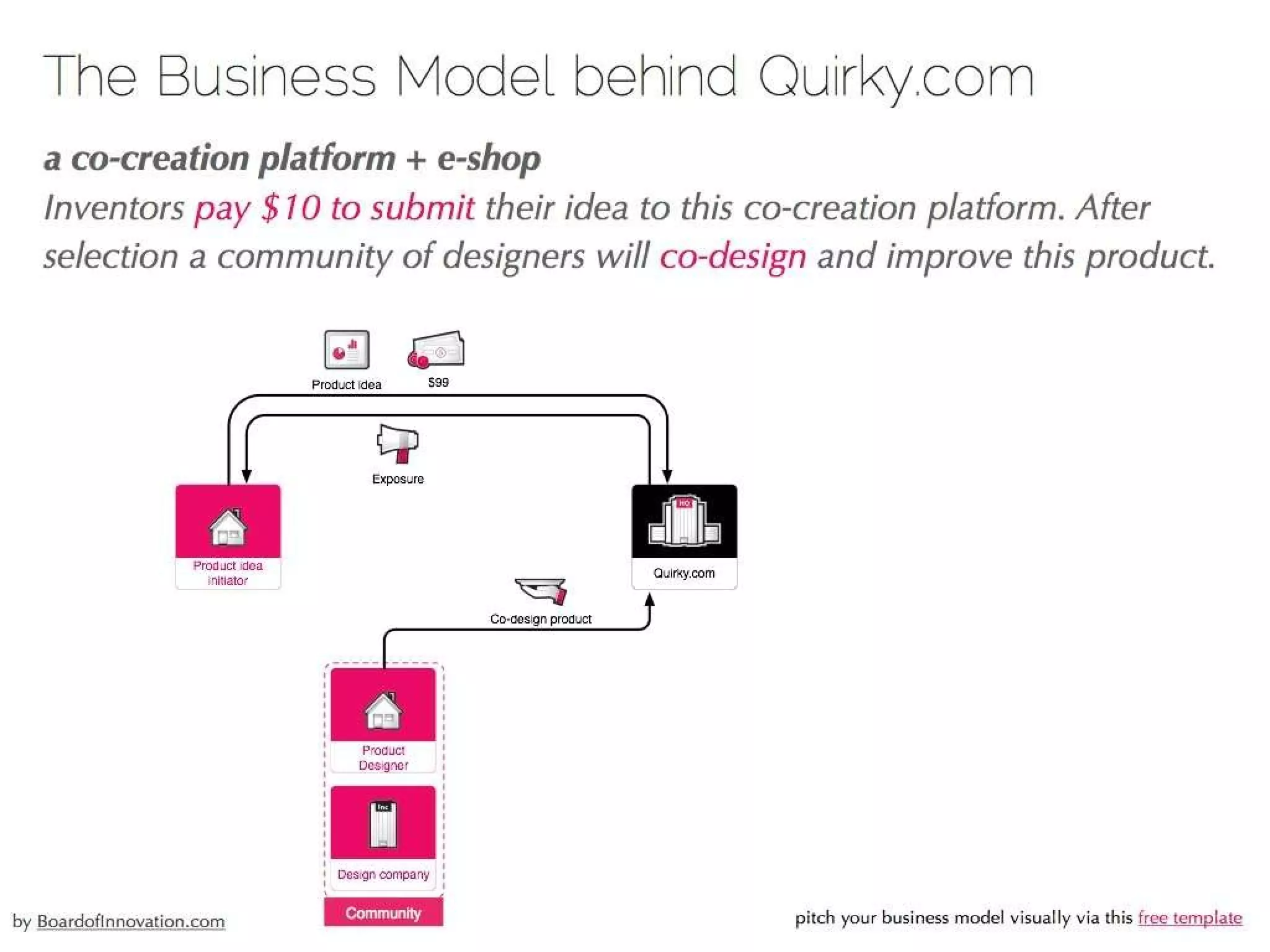 The Business Model behind Quirky.com

a co-creation platform + e-shop

Inventors pay $10 to submit their idea to this co-creation platform. After selection a community of designers will co-design and improve this product.

Product idea

$99

Exposure

Product idea initiator

HQ

Quirky.com

Co-design product

Product Designer

Inc

Design company

Community

by BoardofInnovation.com

pitch your business model visually via this free template